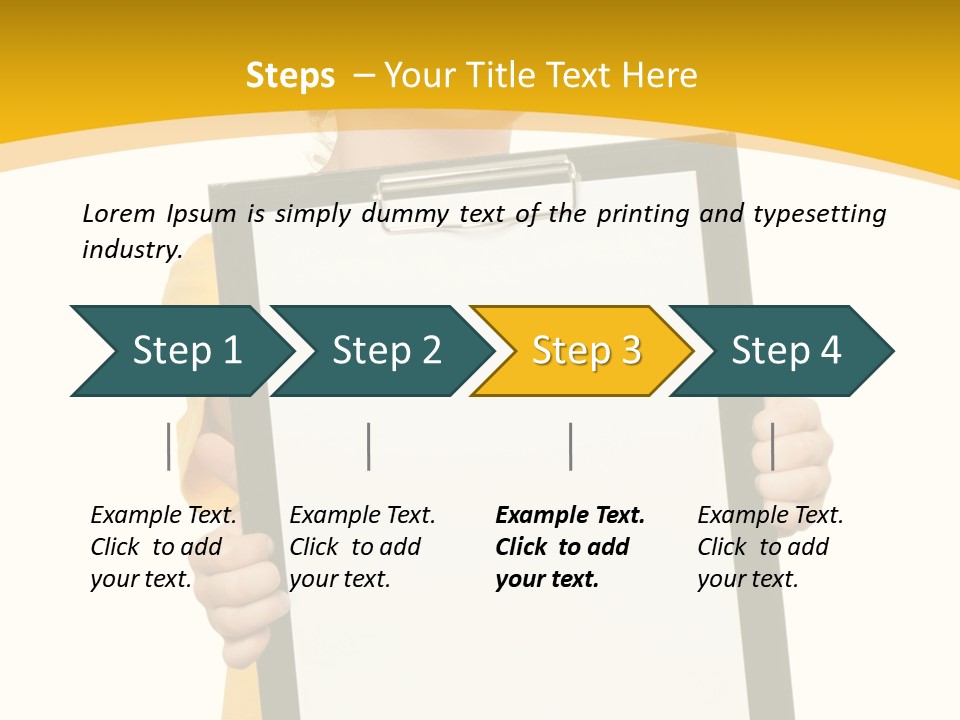 Steps – Your Title Text Here

Lorem Ipsum is simply dummy text of the printing and typesetting industry.

Step 1

Step 2

Step 3

Step 4

Example Text. Click to add your text.

Example Text. Click to add your text.

Example Text. Click to add your text.

Example Text. Click to add your text.